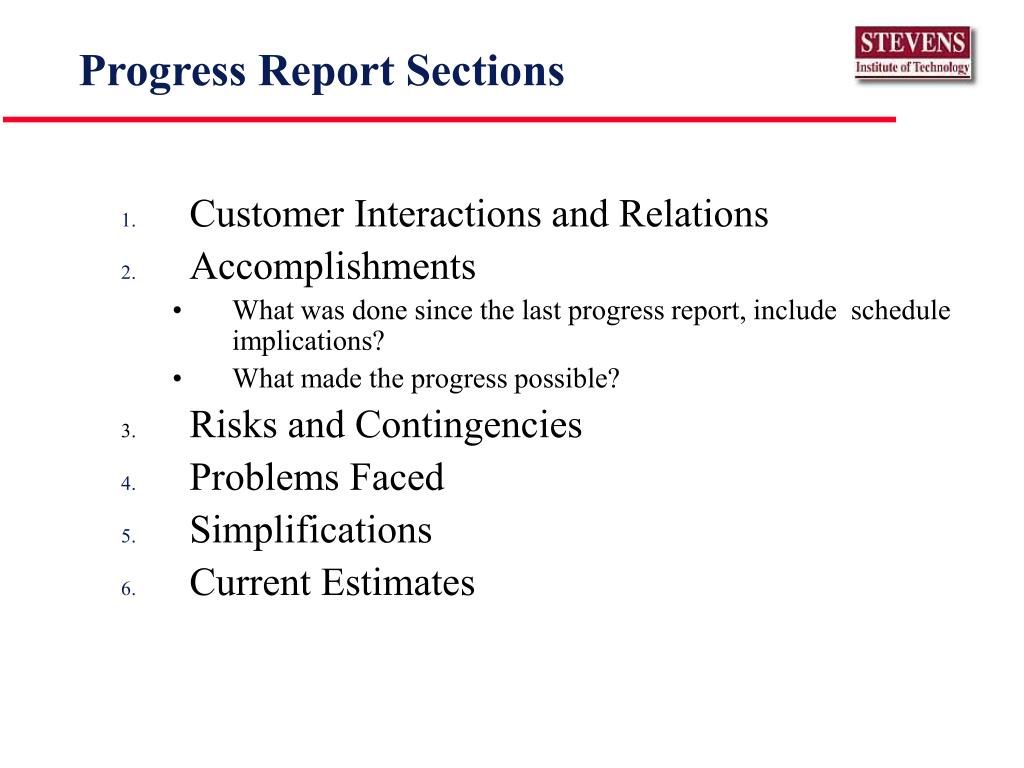 Progress Report Sections

STEVENS
Institute of Technology

1. Customer Interactions and Relations
2. Accomplishments
• What was done since the last progress report, include schedule implications?
• What made the progress possible?
3. Risks and Contingencies
4. Problems Faced
5. Simplifications
6. Current Estimates